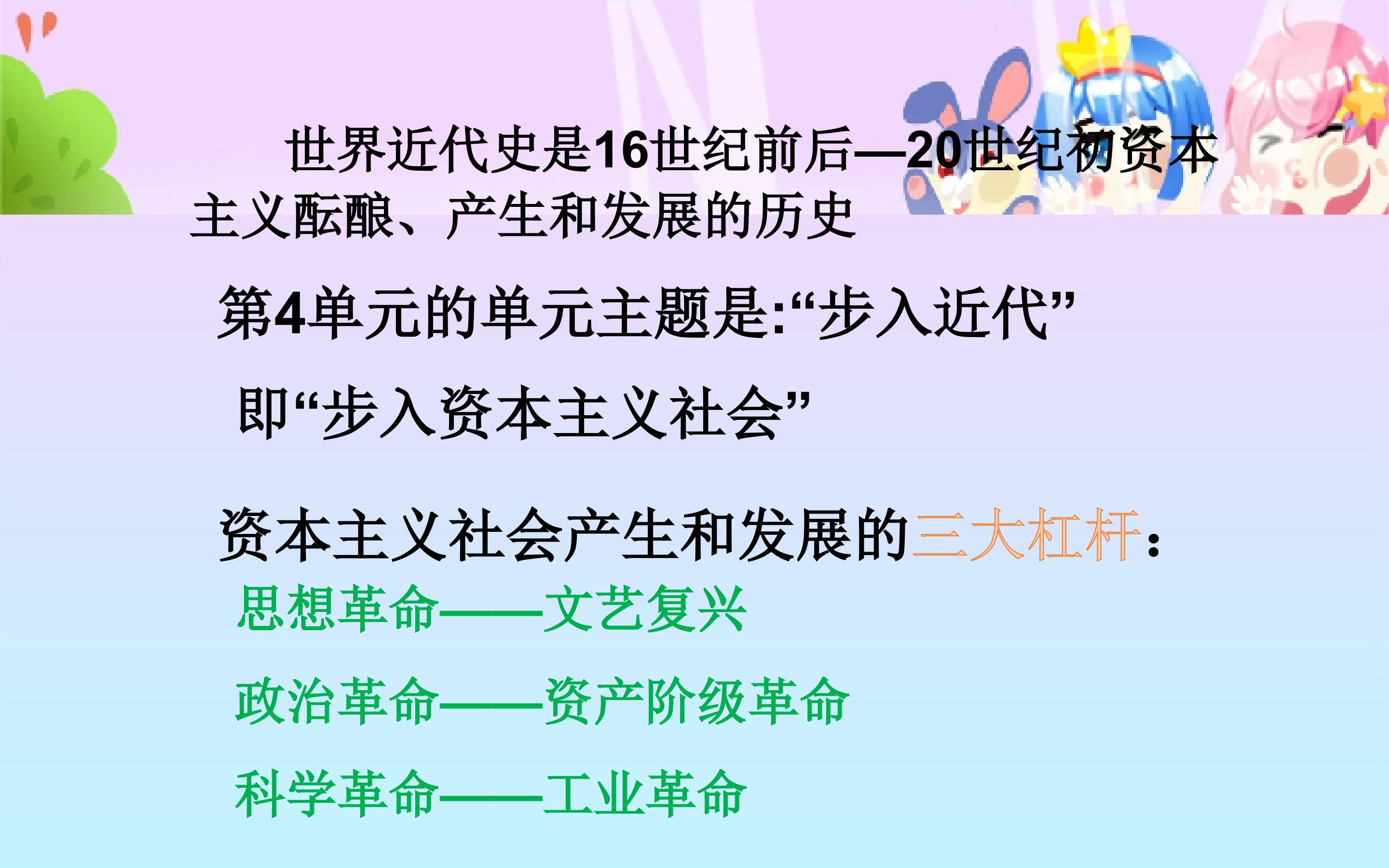 世界近代史是16世纪前后—20世纪初资本主义酝酿、产生和发展的历史

第4单元的单元主题是:“步入近代”

即“步入资本主义社会”

资本主义社会产生和发展的三大杠杆:

思想革命——文艺复兴

政治革命——资产阶级革命

科学革命——工业革命